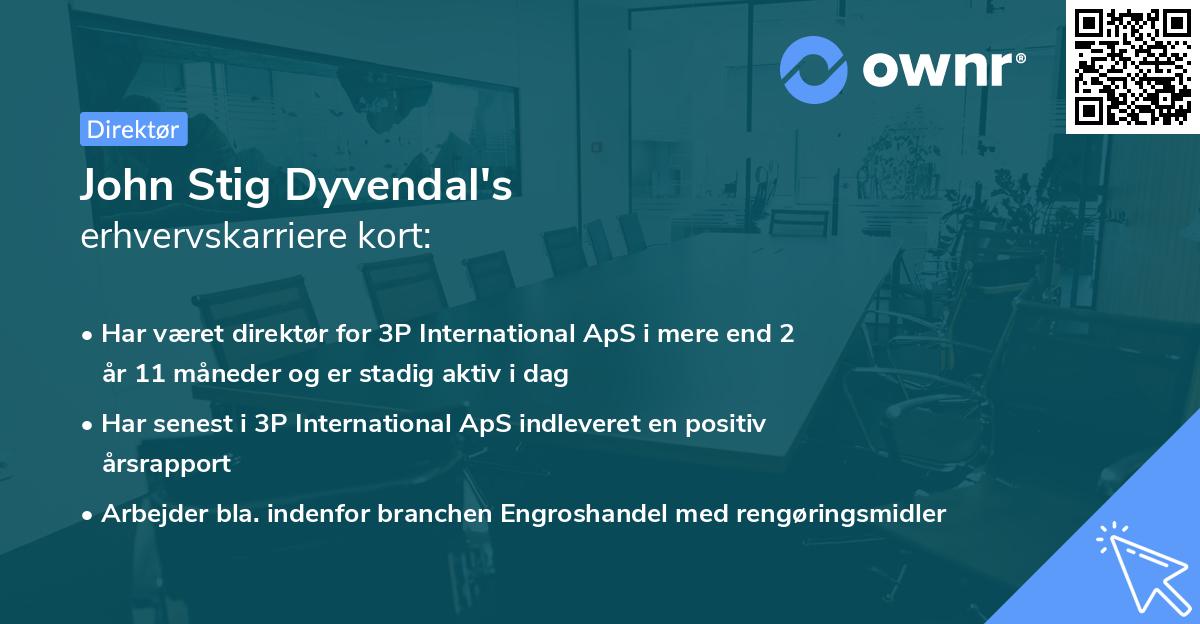 ownr®

Direktør

John Stig Dyvendal's
erhvervskarriere kort:

• Har været direktør for 3P International ApS i mere end 2 år 11 måneder og er stadig aktiv i dag
• Har senest i 3P International ApS indleveret en positiv årsrapport
• Arbejder bla. indenfor branchen Engroshandel med rengøringsmidler